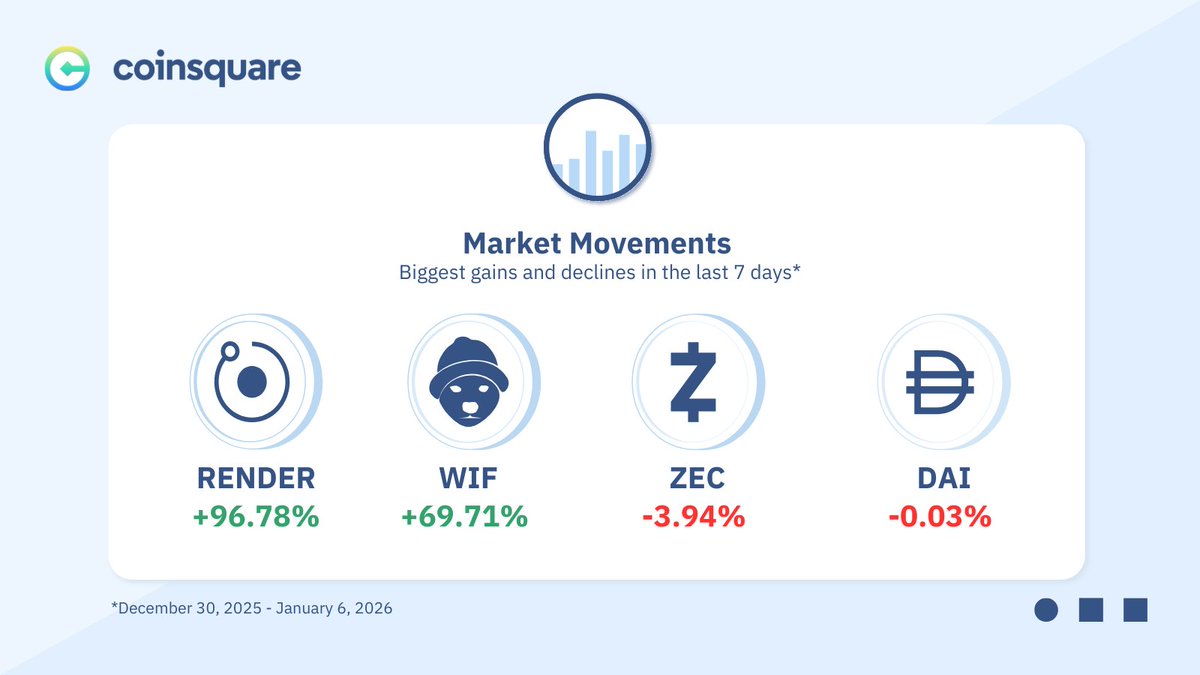 coinsquare

Market Movements
Biggest gains and declines in the last 7 days*

RENDER
+96.78%

WIF
+69.71%

ZEC
-3.94%

DAI
-0.03%

*December 30, 2025 - January 6, 2026